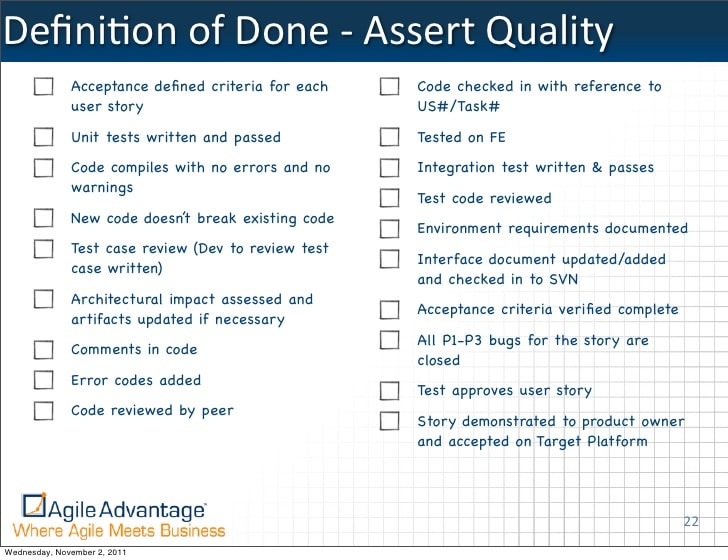 Definition of Done - Assert Quality

Acceptance defined criteria for each user story

Unit tests written and passed

Code compiles with no errors and no warnings

New code doesn't break existing code

Test case review (Dev to review test case written)

Architectural impact assessed and artifacts updated if necessary

Comments in code

Error codes added

Code reviewed by peer

Code checked in with reference to US#/Task#

Tested on FE

Integration test written & passes

Test code reviewed

Environment requirements documented

Interface document updated/added and checked in to SVN

Acceptance criteria verified complete

All P1-P3 bugs for the story are closed

Test approves user story

Story demonstrated to product owner and accepted on Target Platform

Agile Advantage
Where Agile Meets Business

22

Wednesday, November 2, 2011